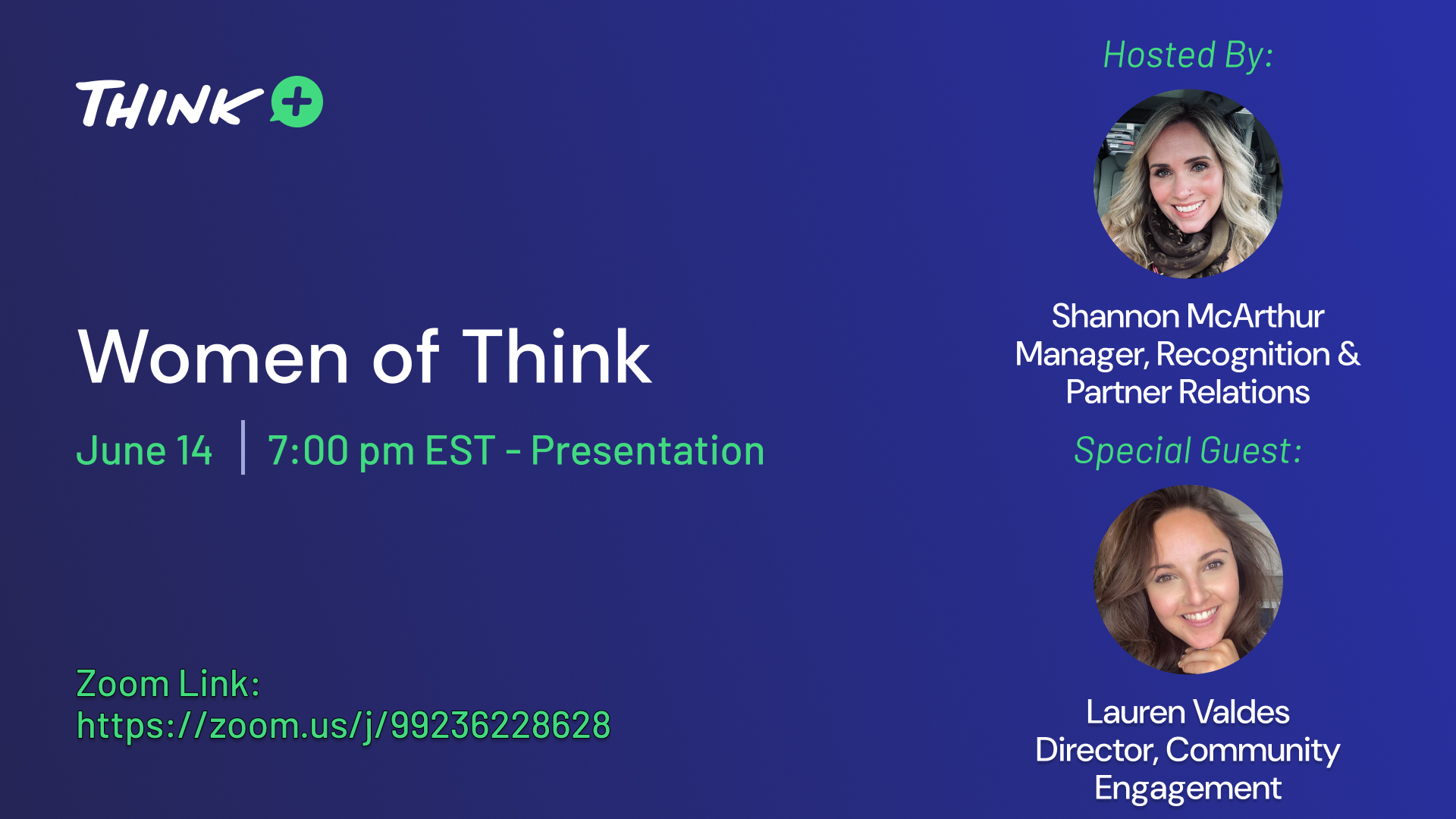 THINK +

Women of Think

June 14 | 7:00 pm EST - Presentation

Zoom Link:
https://zoom.us/j/99236228628

Hosted By:

Shannon McArthur
Manager, Recognition & Partner Relations

Special Guest:

Lauren Valdes
Director, Community Engagement